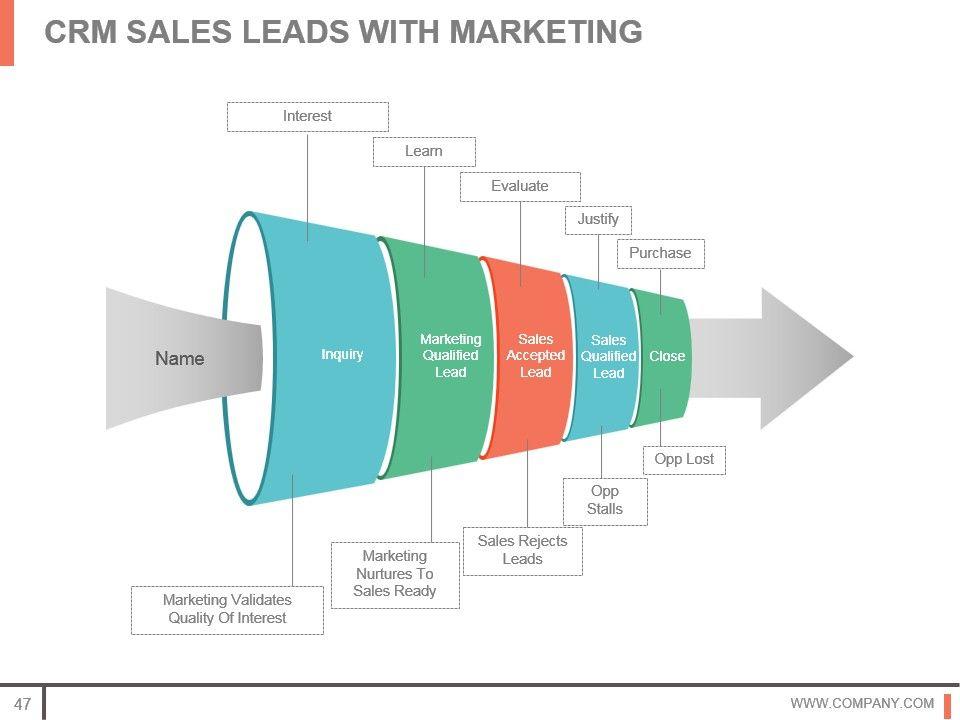 CRM SALES LEADS WITH MARKETING

Interest

Learn

Evaluate

Justify

Purchase

Name

Inquiry

Marketing Qualified Lead

Sales Accepted Lead

Sales Qualified Lead

Close

Opp Lost

Opp Stalls

Sales Rejects Leads

Marketing Nurtures To Sales Ready

Marketing Validates Quality Of Interest

47

WWW.COMPANY.COM